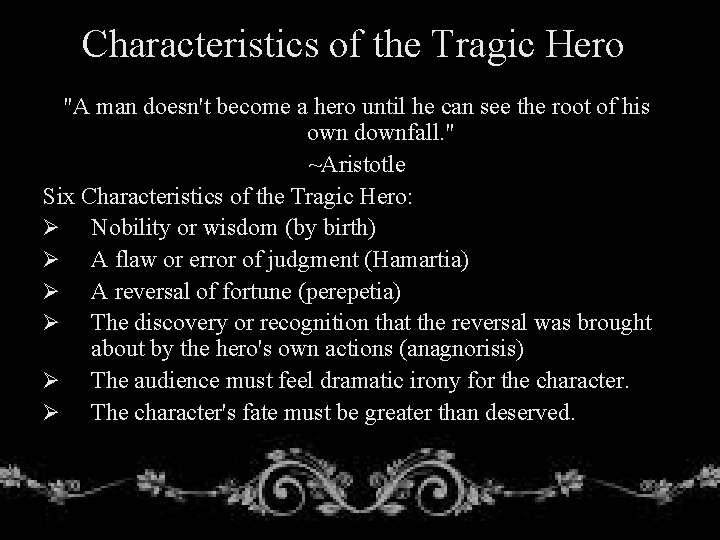 Characteristics of the Tragic Hero

"A man doesn't become a hero until he can see the root of his own downfall."

~Aristotle

Six Characteristics of the Tragic Hero:

➢ Nobility or wisdom (by birth)
➢ A flaw or error of judgment (Hamartia)
➢ A reversal of fortune (perepetia)
➢ The discovery or recognition that the reversal was brought about by the hero's own actions (anagnorisis)
➢ The audience must feel dramatic irony for the character.
➢ The character's fate must be greater than deserved.